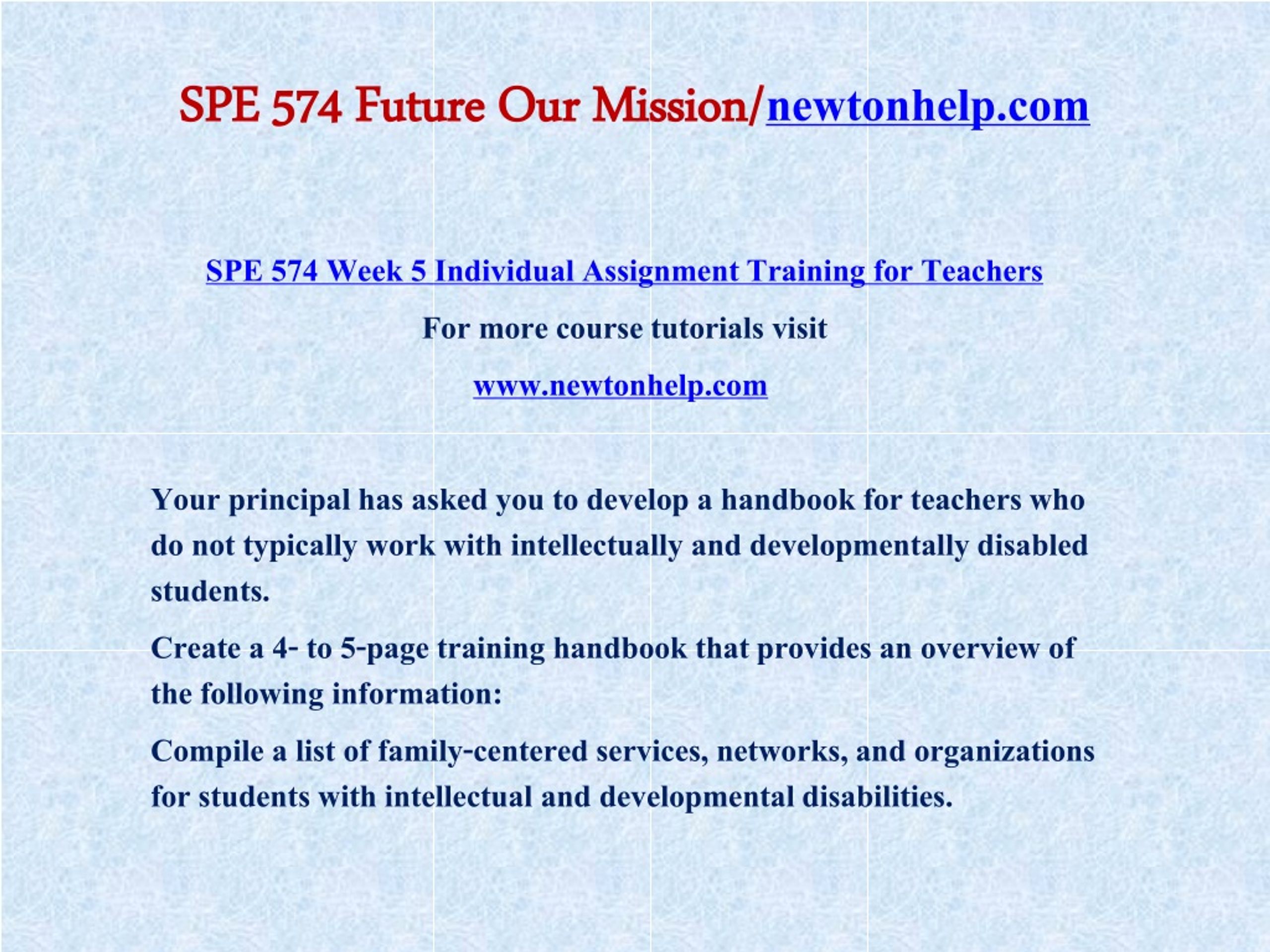 SPE 574 Future Our Mission/newtonhelp.com

SPE 574 Week 5 Individual Assignment Training for Teachers

For more course tutorials visit

www.newtonhelp.com

Your principal has asked you to develop a handbook for teachers who do not typically work with intellectually and developmentally disabled students.

Create a 4- to 5-page training handbook that provides an overview of the following information:

Compile a list of family-centered services, networks, and organizations for students with intellectual and developmental disabilities.